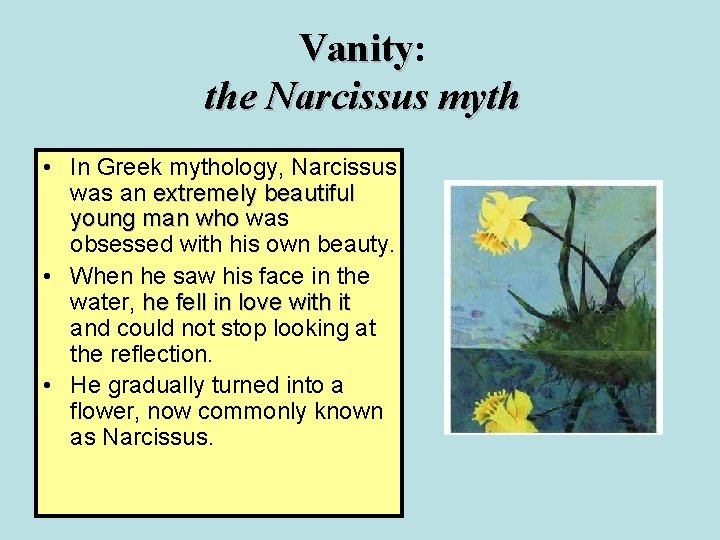 Vanity:
the Narcissus myth

• In Greek mythology, Narcissus was an extremely beautiful young man who was obsessed with his own beauty.
• When he saw his face in the water, he fell in love with it and could not stop looking at the reflection.
• He gradually turned into a flower, now commonly known as Narcissus.